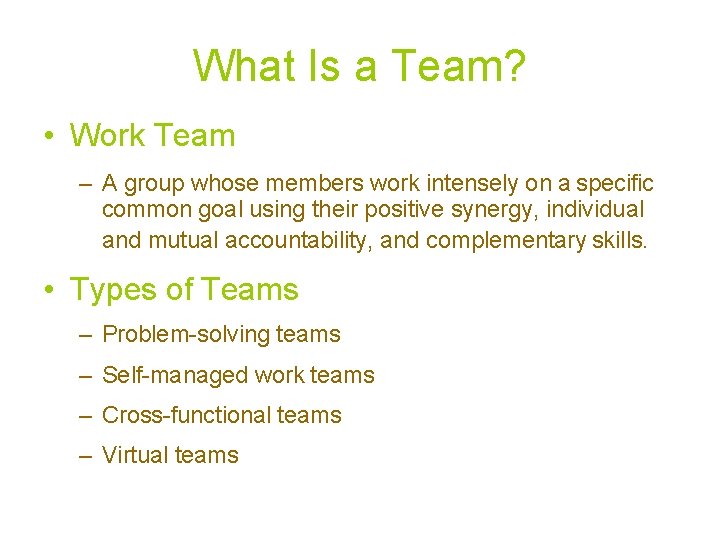 What Is a Team?

• Work Team

– A group whose members work intensely on a specific common goal using their positive synergy, individual and mutual accountability, and complementary skills.

• Types of Teams

– Problem-solving teams

– Self-managed work teams

– Cross-functional teams

– Virtual teams